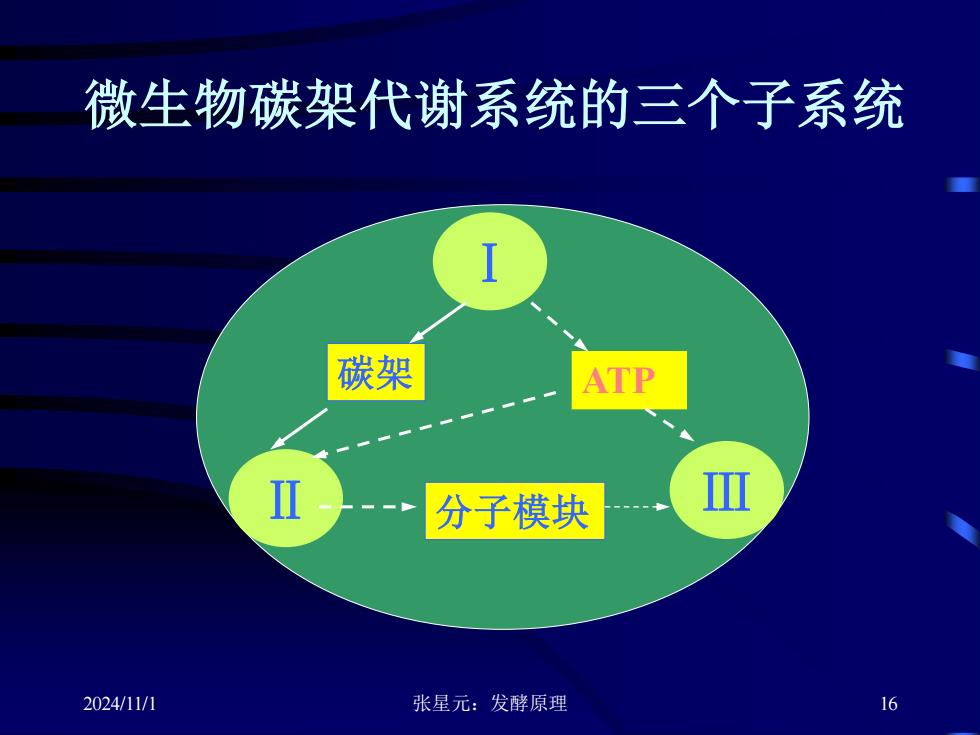 微生物碳架代谢系统的三个子系统

I

碳架

ATP

II

分子模块

III

2024/11/1

张星元：发酵原理

16